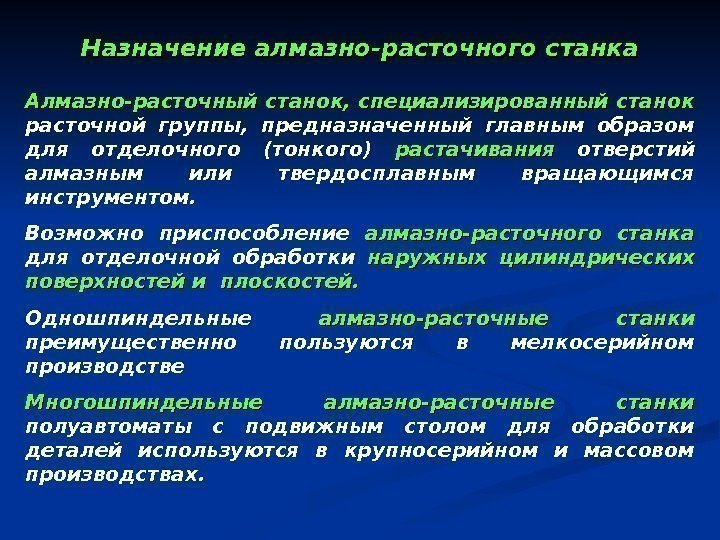 Назначение алмазно-расточного станка

Алмазно-расточный станок, специализированный станок расточной группы, предназначенный главным образом для отделочного (тонкого) растачивания отверстий алмазным или твердосплавным вращающимся инструментом.

Возможно приспособление алмазно-расточного станка для отделочной обработки наружных цилиндрических поверхностей и плоскостей.

Одношпиндельные алмазно-расточные станки преимущественно пользуются в мелкосерийном производстве

Многошпиндельные алмазно-расточные станки полуавтоматы с подвижным столом для обработки деталей используются в крупносерийном и массовом производствах.